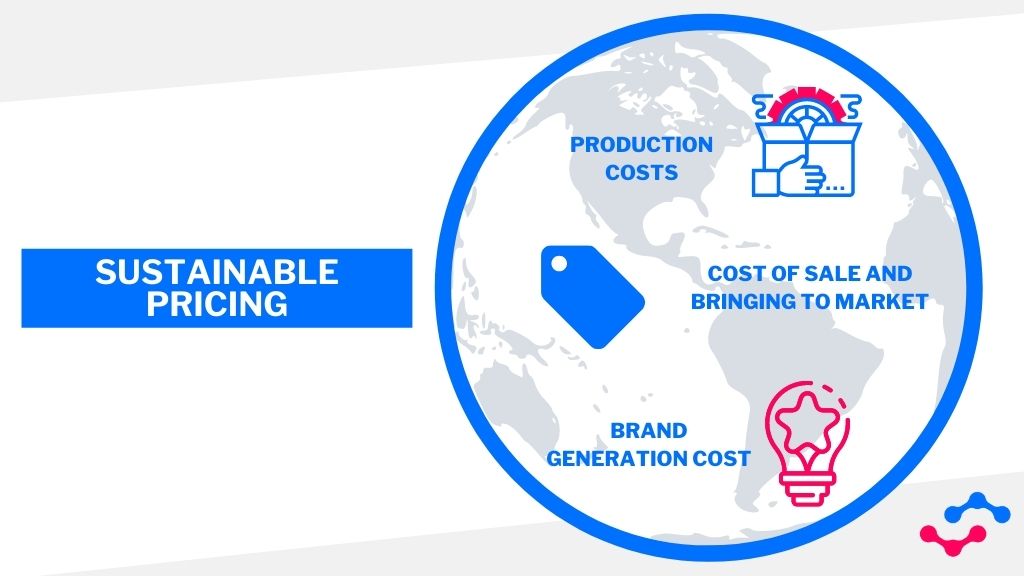 SUSTAINABLE PRICING

PRODUCTION COSTS

COST OF SALE AND BRINGING TO MARKET

BRAND GENERATION COST